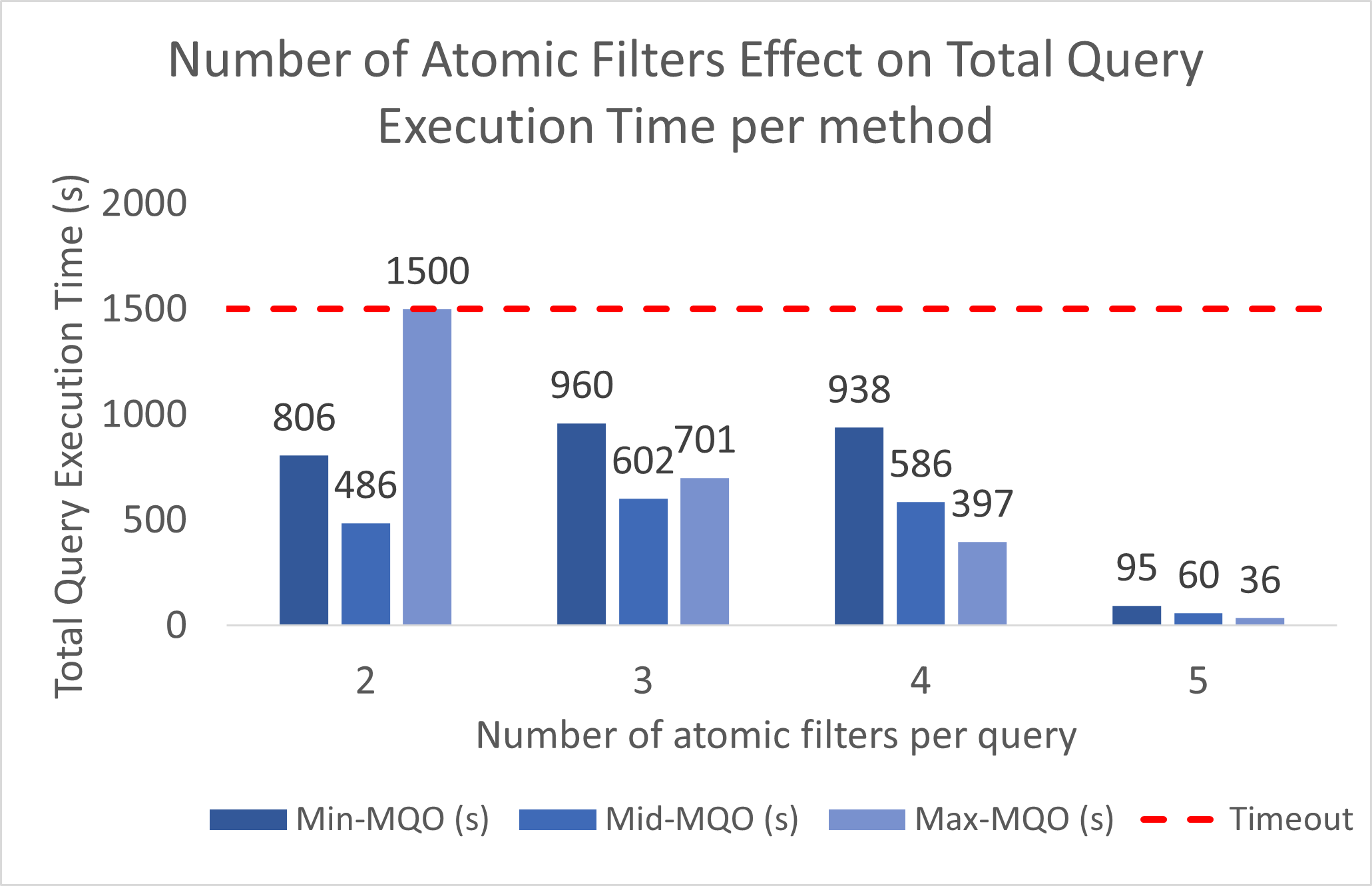 Number of Atomic Filters Effect on Total Query Execution Time per method

Total Query Execution Time (s)

2000
1500
1000
500
0

806
486
1500
960
602
701
938
586
397
95
60
36

2
3
4
5

Number of atomic filters per query

Min-MQO (s)
Mid-MQO (s)
Max-MQO (s)
Timeout